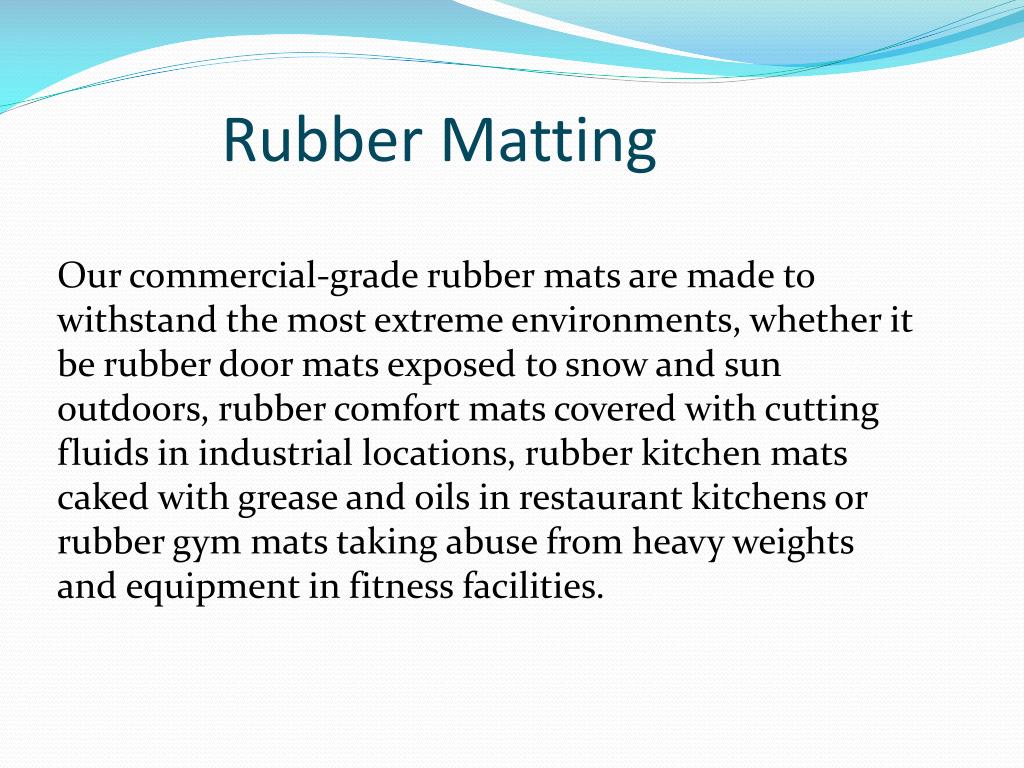 Rubber Matting

Our commercial-grade rubber mats are made to withstand the most extreme environments, whether it be rubber door mats exposed to snow and sun outdoors, rubber comfort mats covered with cutting fluids in industrial locations, rubber kitchen mats caked with grease and oils in restaurant kitchens or rubber gym mats taking abuse from heavy weights and equipment in fitness facilities.